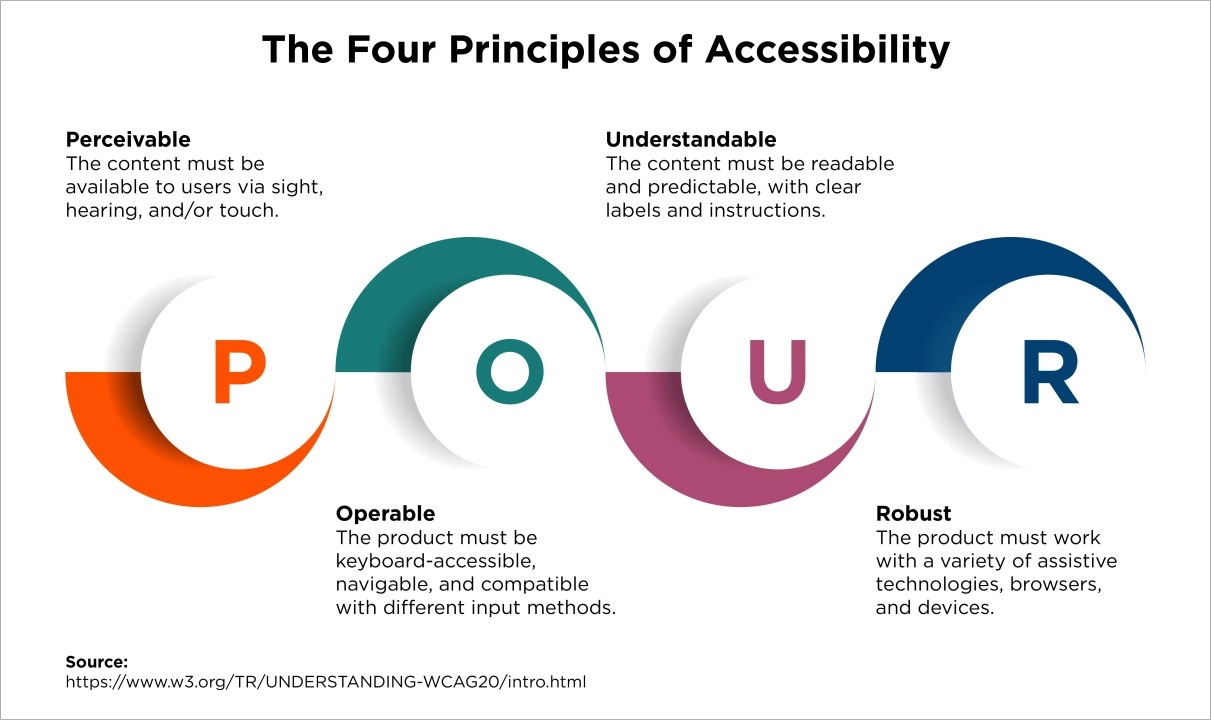 The Four Principles of Accessibility

Perceivable
The content must be available to users via sight, hearing, and/or touch.

Understandable
The content must be readable and predictable, with clear labels and instructions.

P

O

U

R

Operable
The product must be keyboard-accessible, navigable, and compatible with different input methods.

Robust
The product must work with a variety of assistive technologies, browsers, and devices.

Source:
https://www.w3.org/TR/UNDERSTANDING-WCAG20/intro.html